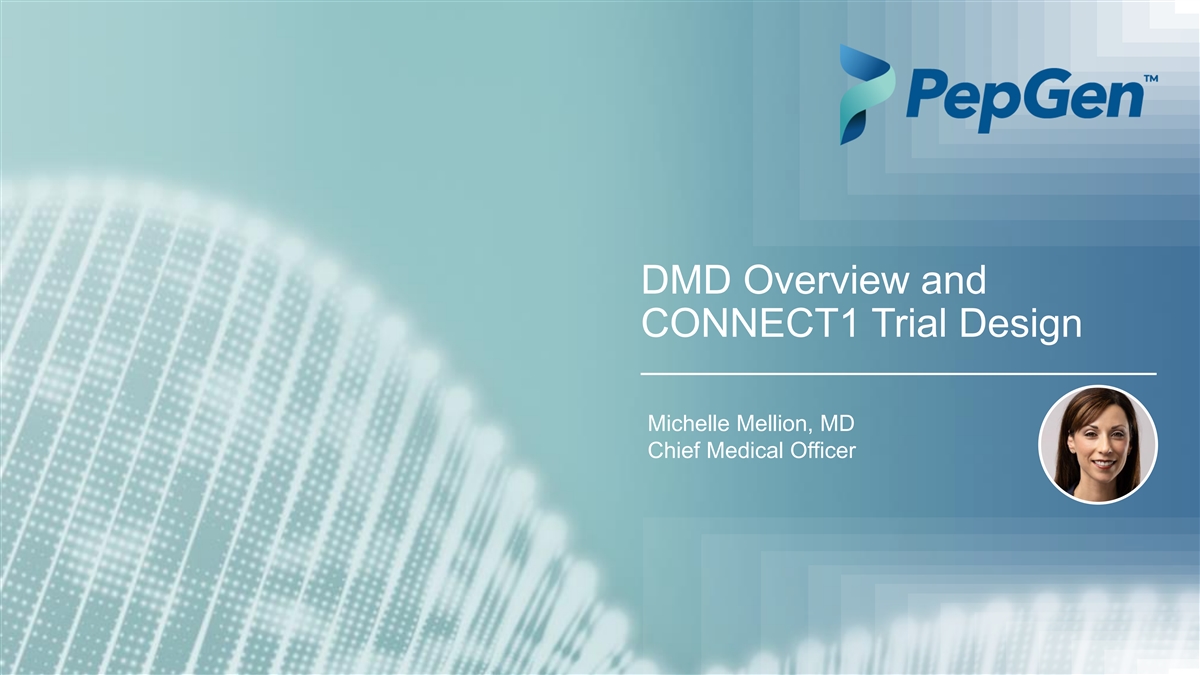 PepGen™

DMD Overview and CONNECT1 Trial Design

Michelle Mellion, MD
Chief Medical Officer